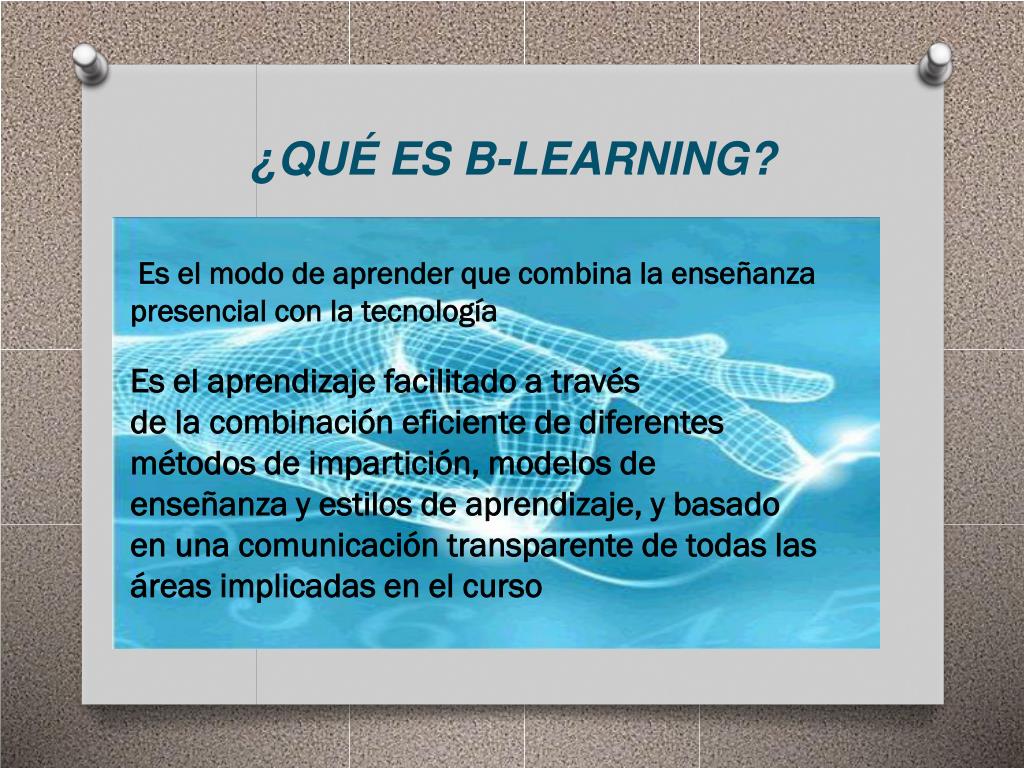 ¿QUÉ ES B-LEARNING?

Es el modo de aprender que combina la enseñanza presencial con la tecnología

Es el aprendizaje facilitado a través de la combinación eficiente de diferentes métodos de impartición, modelos de enseñanza y estilos de aprendizaje, y basado en una comunicación transparente de todas las áreas implicadas en el curso